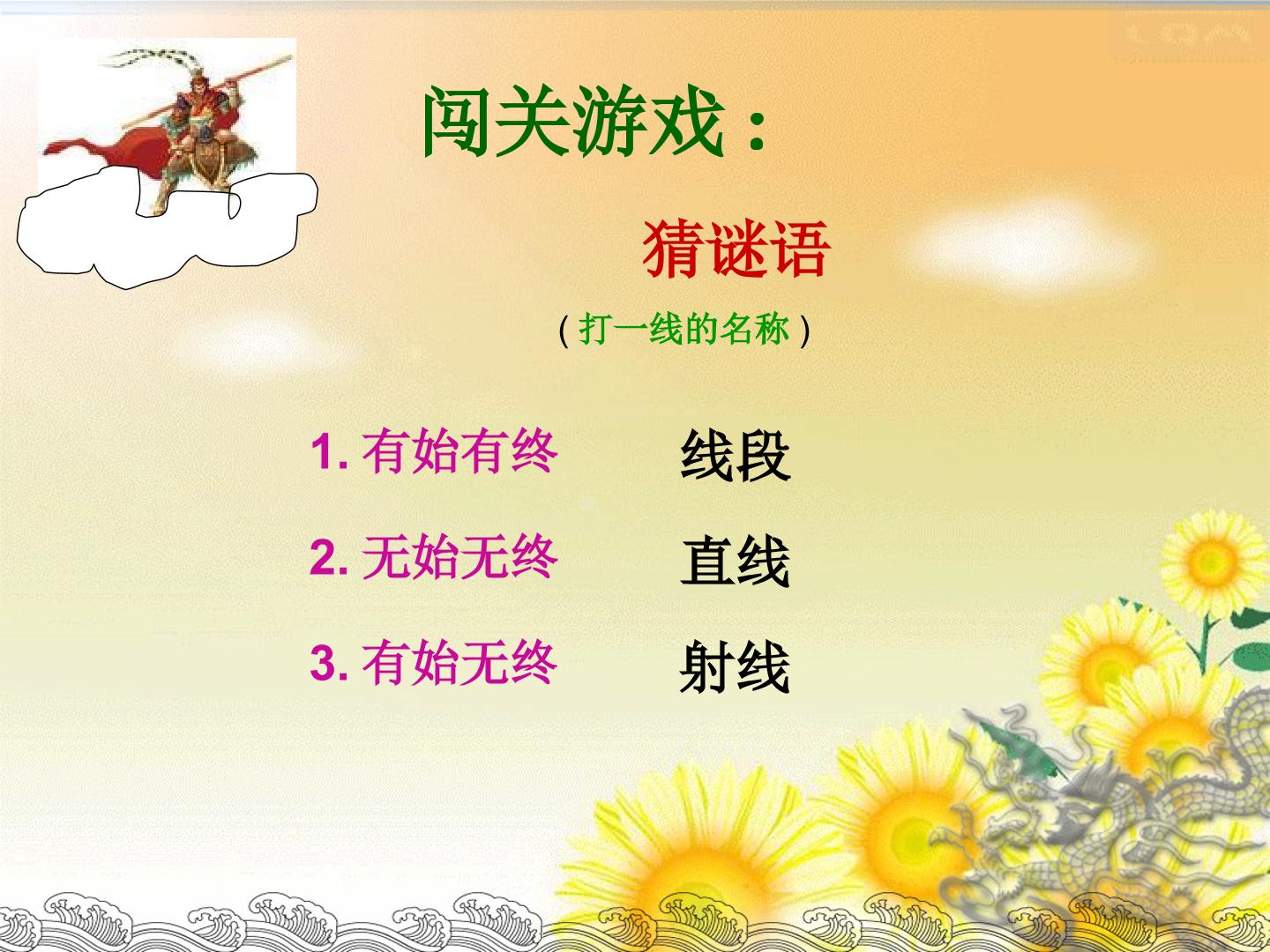 闯关游戏：

猜谜语

（打一线的名称）

1. 有始有终　　线段

2. 无始无终　　直线

3. 有始无终　　射线